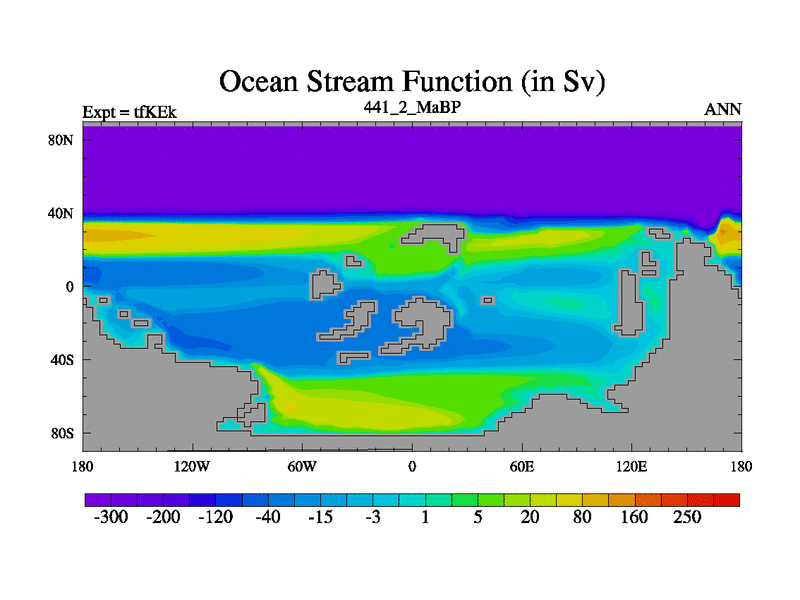 Ocean Stream Function (in Sv)

Expt = tfKEk

441_2_MaBP

ANN

80N
40N
0
40S
80S

180
120W
60W
0
60E
120E
180

-300 -200 -120 -40 -15 -3 1 5 20 80 160 250